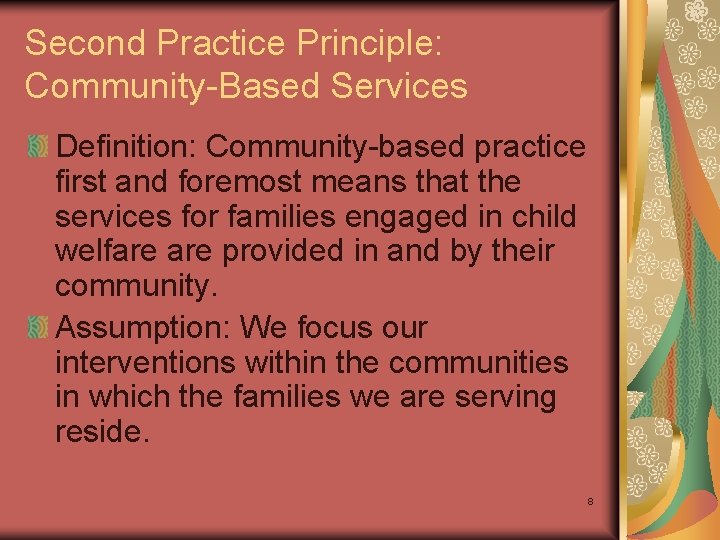 Second Practice Principle: Community-Based Services

Definition: Community-based practice first and foremost means that the services for families engaged in child welfare are provided in and by their community.

Assumption: We focus our interventions within the communities in which the families we are serving reside.

8